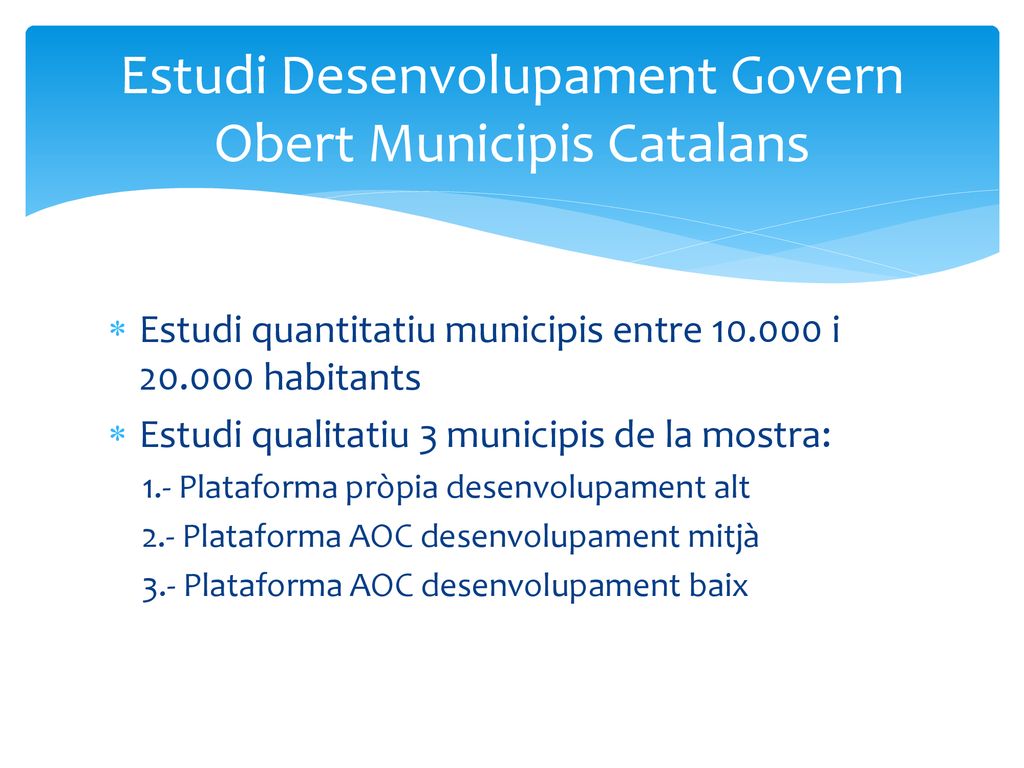 Estudi Desenvolupament Govern Obert Municipis Catalans

* Estudi quantitatiu municipis entre 10.000 i 20.000 habitants
* Estudi qualitatiu 3 municipis de la mostra:
1.- Plataforma pròpia desenvolupament alt
2.- Plataforma AOC desenvolupament mitjà
3.- Plataforma AOC desenvolupament baix